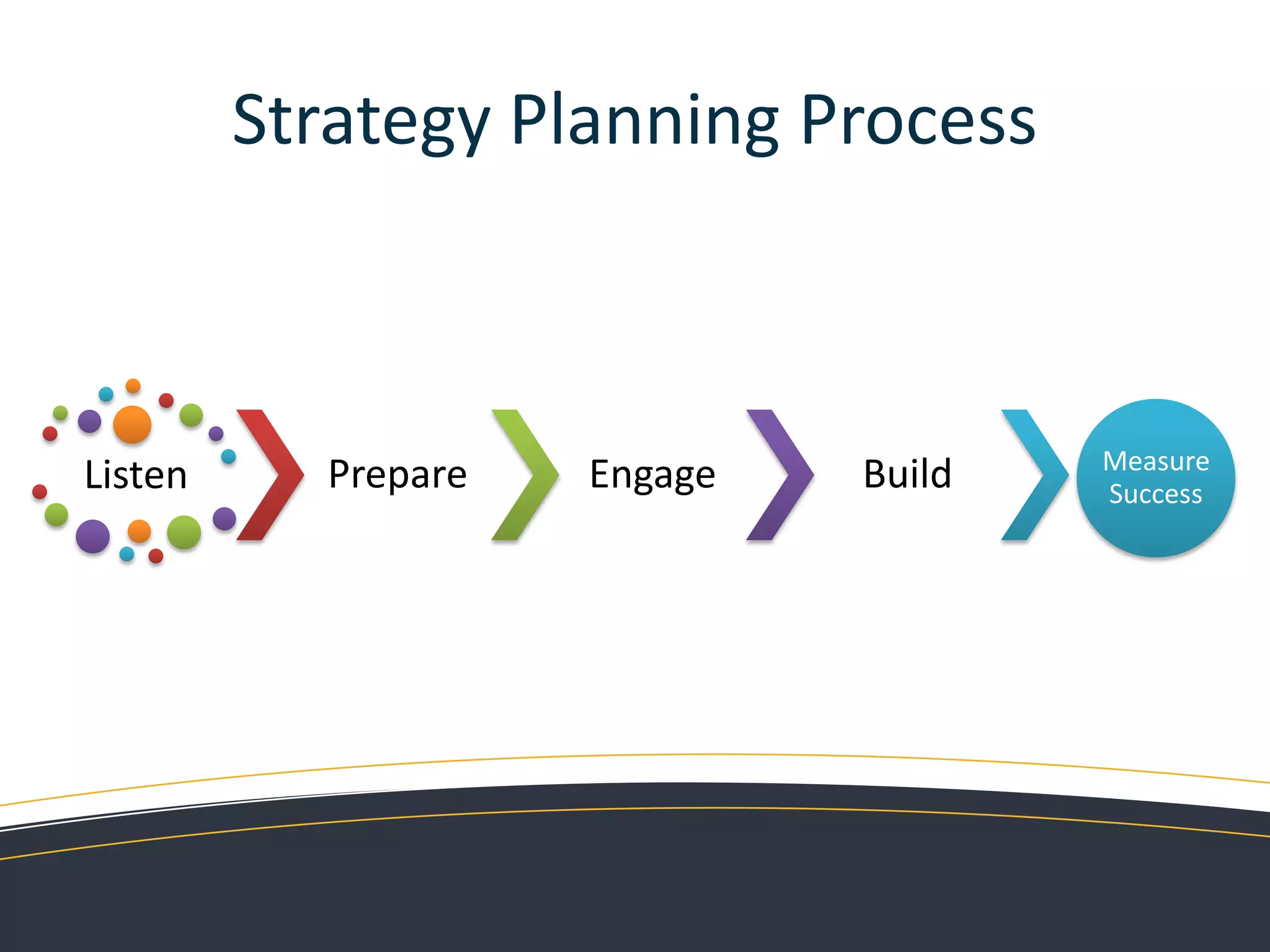 Strategy Planning Process

Listen

Prepare

Engage

Build

Measure Success